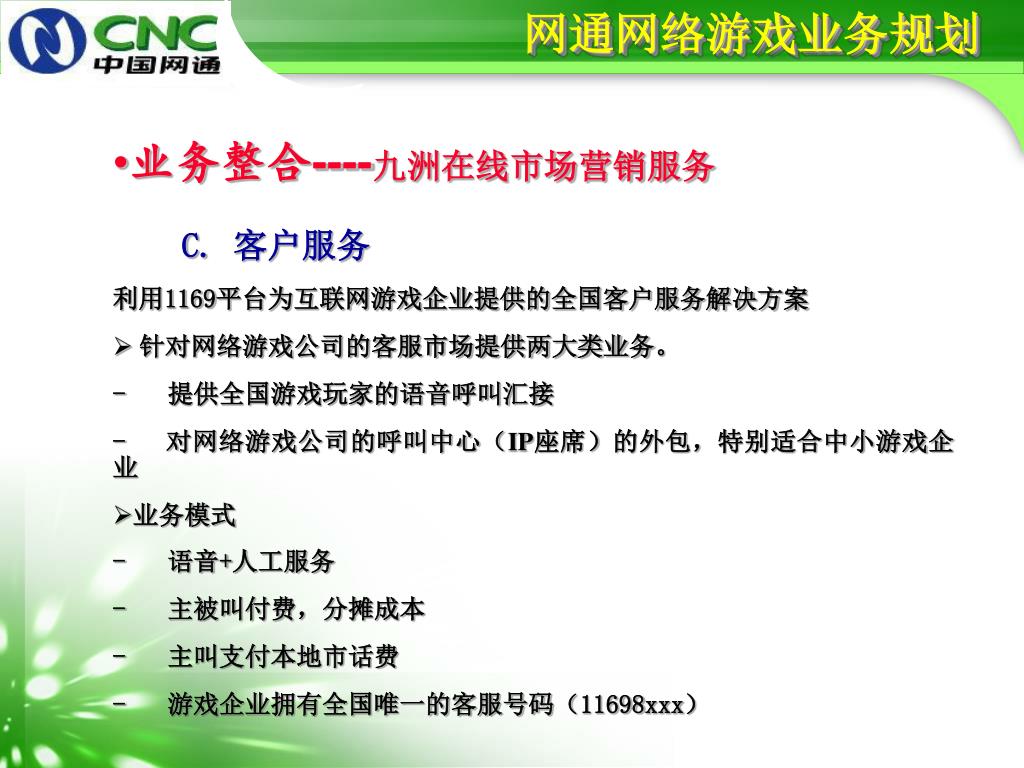 CNC
中国网通

网通网络游戏业务规划

•业务整合----九洲在线市场营销服务

C. 客户服务

利用1169平台为互联网游戏企业提供的全国客户服务解决方案

➢ 针对网络游戏公司的客服市场提供两大类业务。

- 提供全国游戏玩家的语音呼叫汇接

- 对网络游戏公司的呼叫中心（IP座席）的外包，特别适合中小游戏企业

➢业务模式

- 语音+人工服务

- 主被叫付费，分摊成本

- 主叫支付本地市话费

- 游戏企业拥有全国唯一的客服号码（11698xxx）